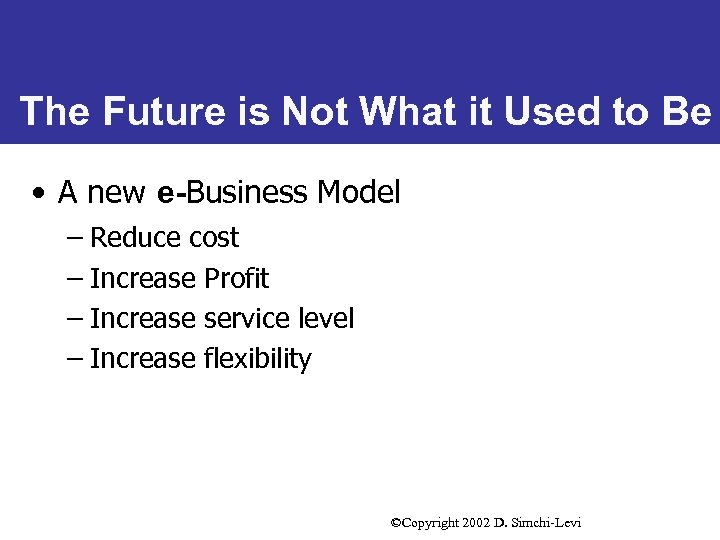 The Future is Not What it Used to Be

• A new e-Business Model
– Reduce cost
– Increase Profit
– Increase service level
– Increase flexibility

©Copyright 2002 D. Simchi-Levi